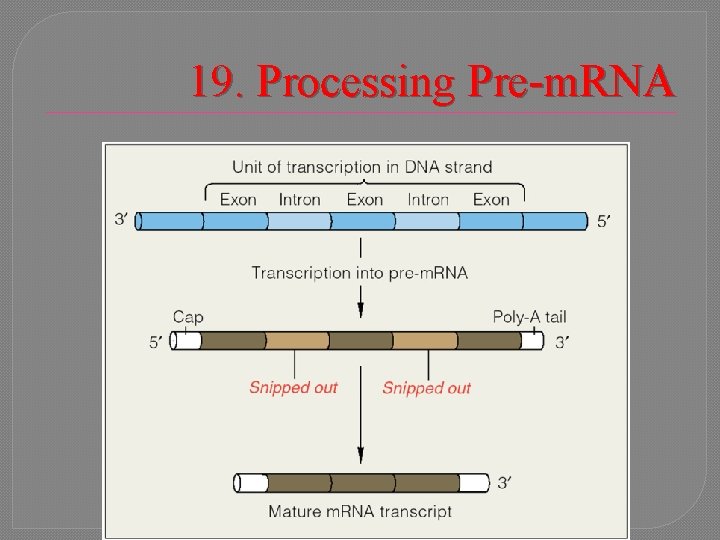 19. Processing Pre-mRNA

Unit of transcription in DNA strand

Exon Intron Exon Intron Exon

3′ 5′

Transcription into pre-mRNA

Cap Poly-A tail

5′ 3′

Snipped out Snipped out

3′

Mature mRNA transcript